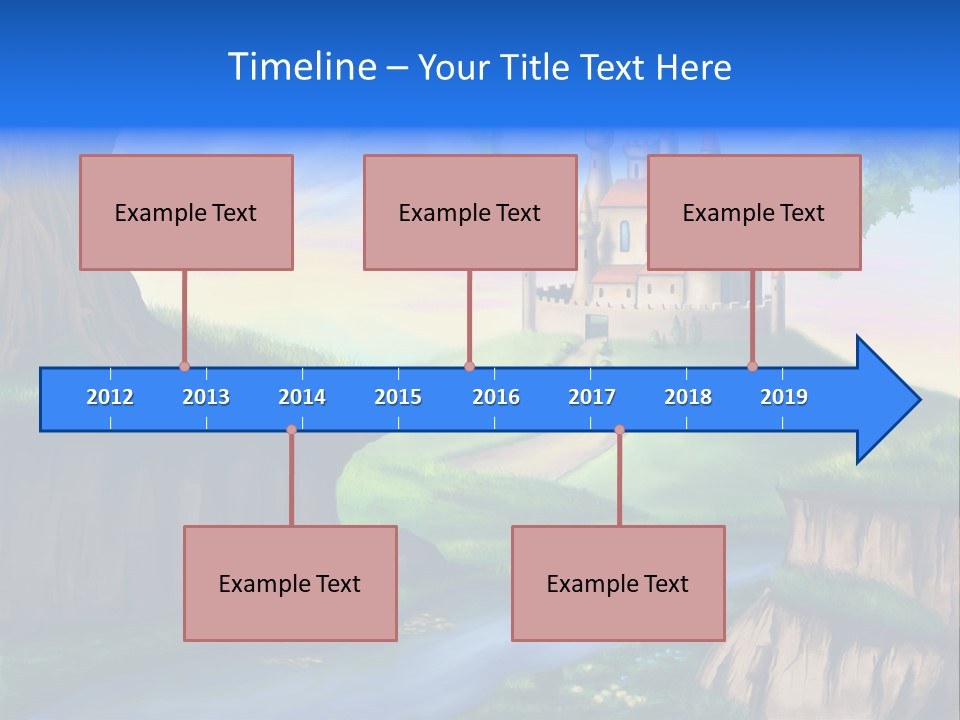 Timeline – Your Title Text Here

Example Text

Example Text

Example Text

2012 2013 2014 2015 2016 2017 2018 2019

Example Text

Example Text